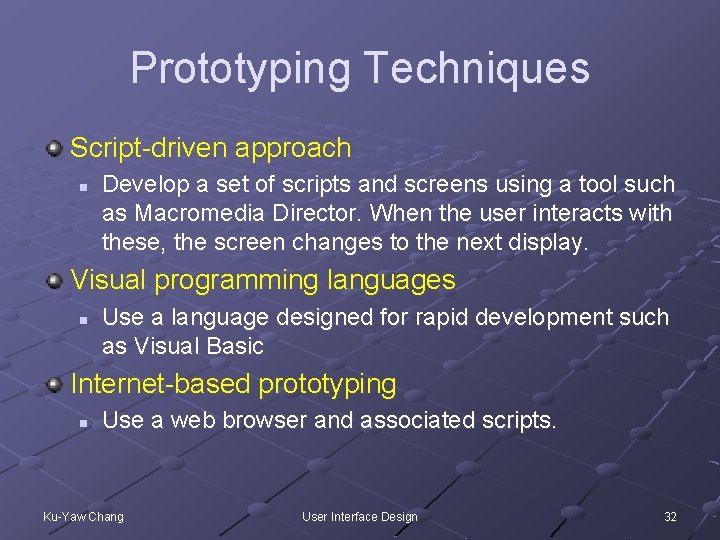 Prototyping Techniques

Script-driven approach

Develop a set of scripts and screens using a tool such as Macromedia Director. When the user interacts with these, the screen changes to the next display.

Visual programming languages

Use a language designed for rapid development such as Visual Basic

Internet-based prototyping

Use a web browser and associated scripts.

Ku-Yaw Chang

User Interface Design

32